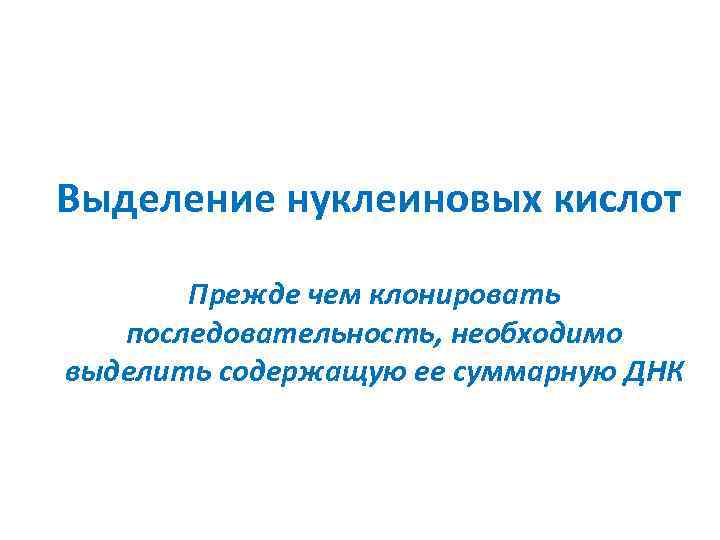 Выделение нуклеиновых кислот

Прежде чем клонировать последовательность, необходимо выделить содержащую ее суммарную ДНК